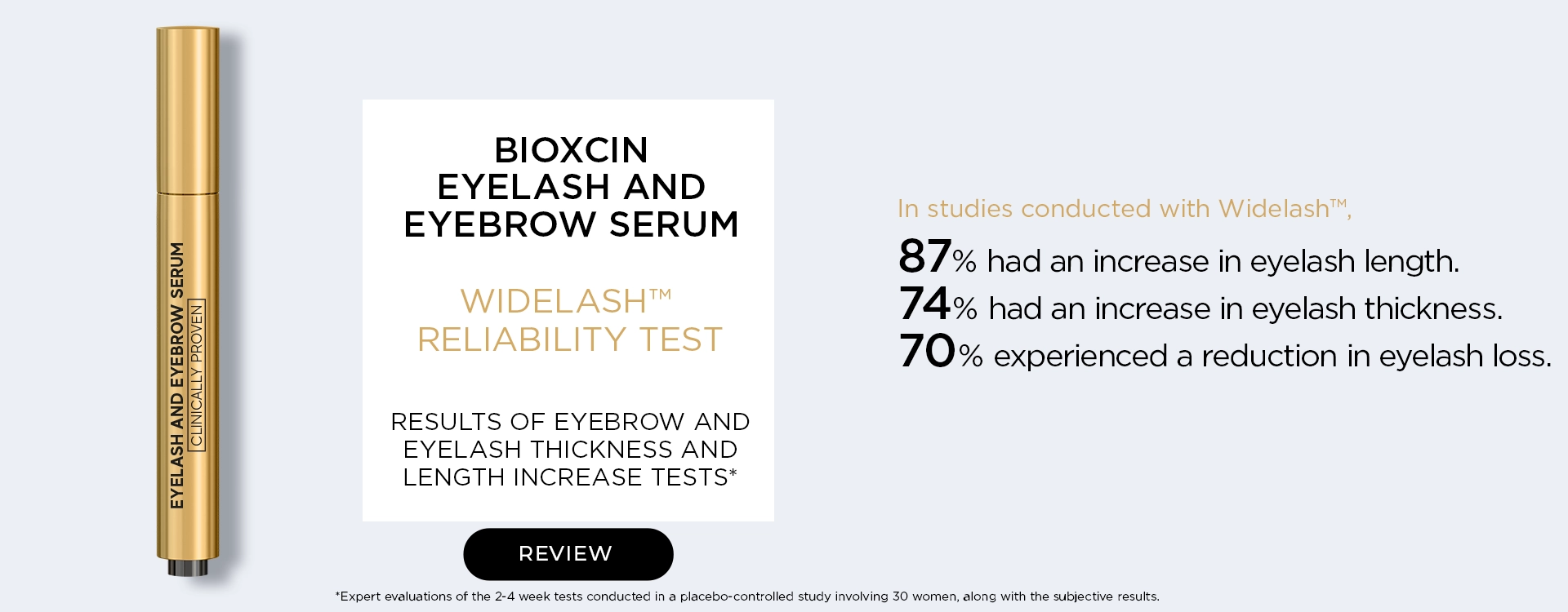 EYELASH AND EYEBROW SERUM
CLINICALLY PROVEN

BIOXCIN
EYELASH AND
EYEBROW SERUM

WIDELASH™
RELIABILITY TEST

RESULTS OF EYEBROW AND EYELASH THICKNESS AND LENGTH INCREASE TESTS*

REVIEW

In studies conducted with Widelash™,

87% had an increase in eyelash length.
74% had an increase in eyelash thickness.
70% experienced a reduction in eyelash loss.

*Expert evaluations of the 2-4 week tests conducted in a placebo-controlled study involving 30 women, along with the subjective results.